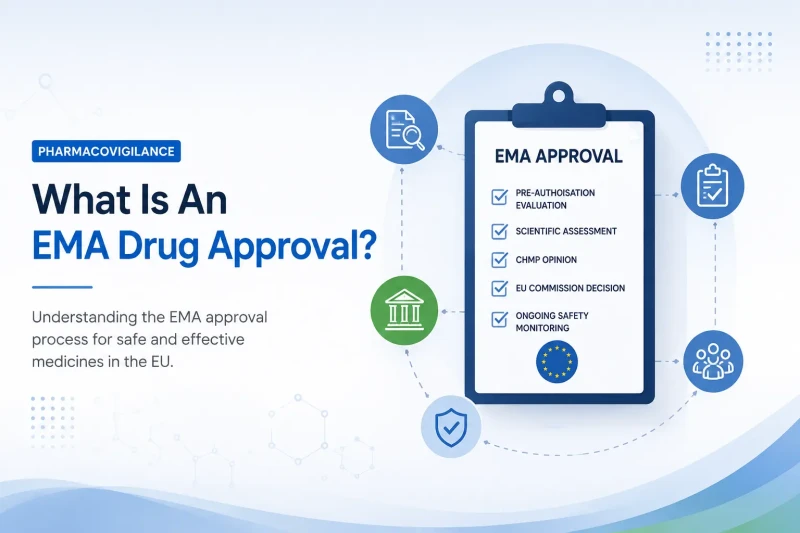 PHARMACOVIGILANCE

What Is An EMA Drug Approval?

Understanding the EMA approval process for safe and effective medicines in the EU.

EMA APPROVAL

PRE-AUTHOISATION EVALUATION

SCIENTIFIC ASSESSMENT

CHMP OPINION

EU COMMISSION DECISION

ONGOING SAFETY MONITORING